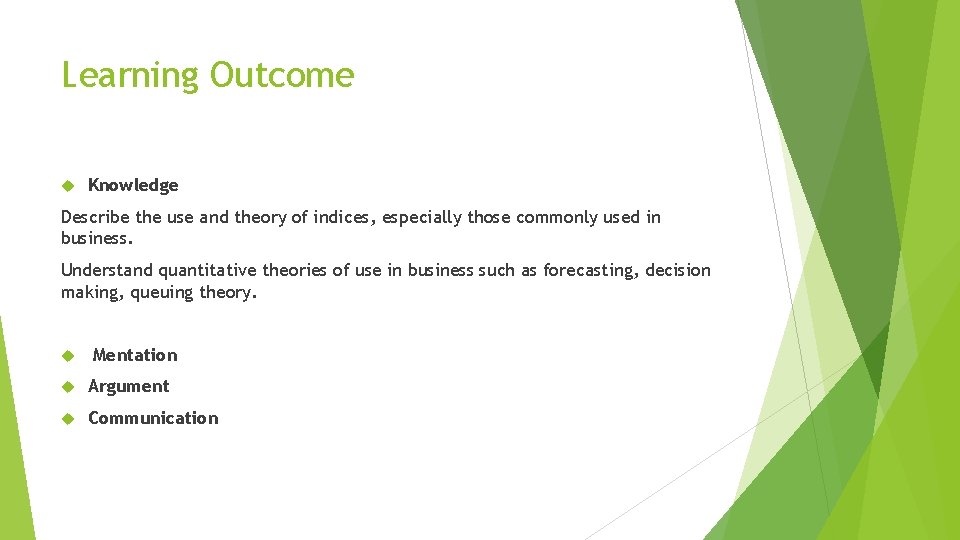 Learning Outcome

Knowledge

Describe the use and theory of indices, especially those commonly used in business.

Understand quantitative theories of use in business such as forecasting, decision making, queuing theory.

Mentation

Argument

Communication